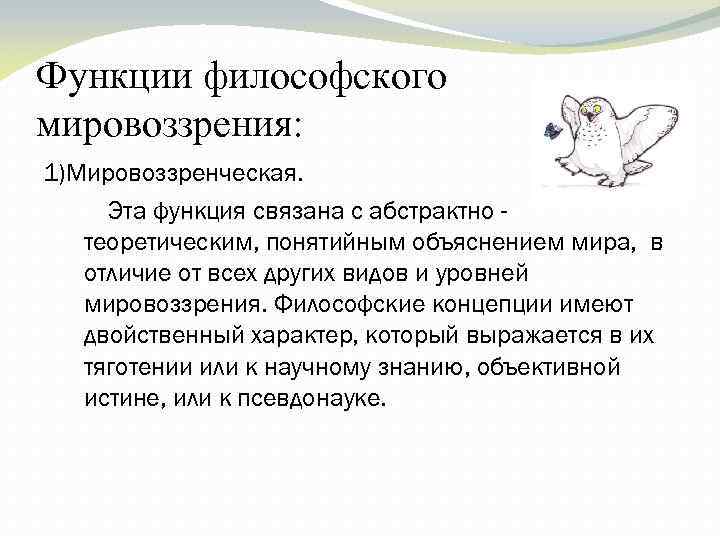 Функции философского мировоззрения:

1)Мировоззренческая.

Эта функция связана с абстрактно - теоретическим, понятийным объяснением мира, в отличие от всех других видов и уровней мировоззрения. Философские концепции имеют двойственный характер, который выражается в их тяготении или к научному знанию, объективной истине, или к псевдонауке.